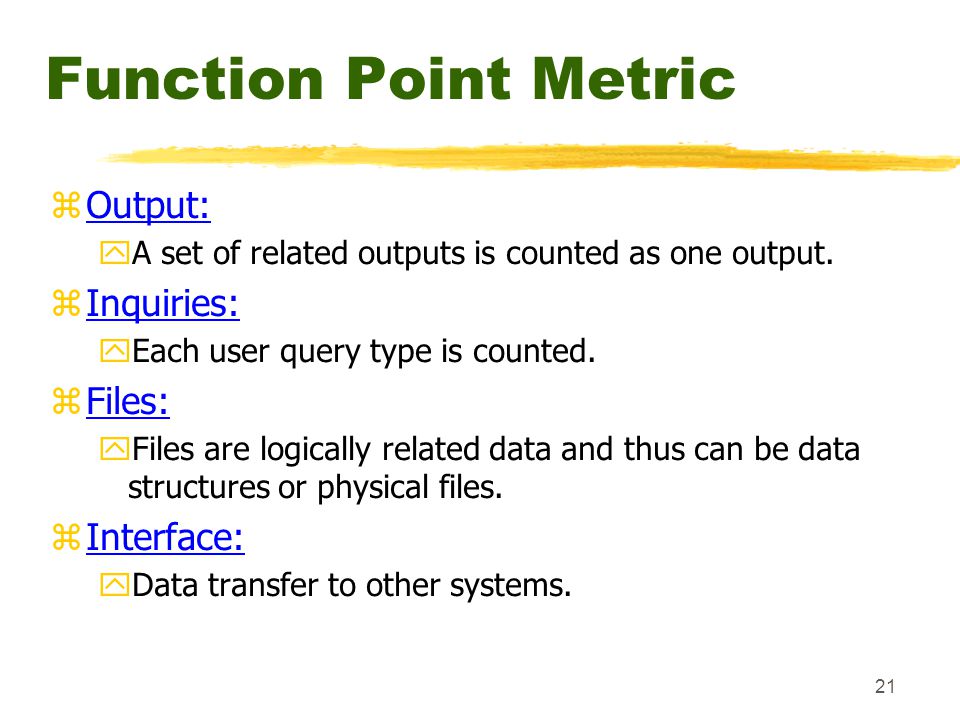 Function Point Metric

Output:

A set of related outputs is counted as one output.

Inquiries:

Each user query type is counted.

Files:

Files are logically related data and thus can be data structures or physical files.

Interface:

Data transfer to other systems.

21